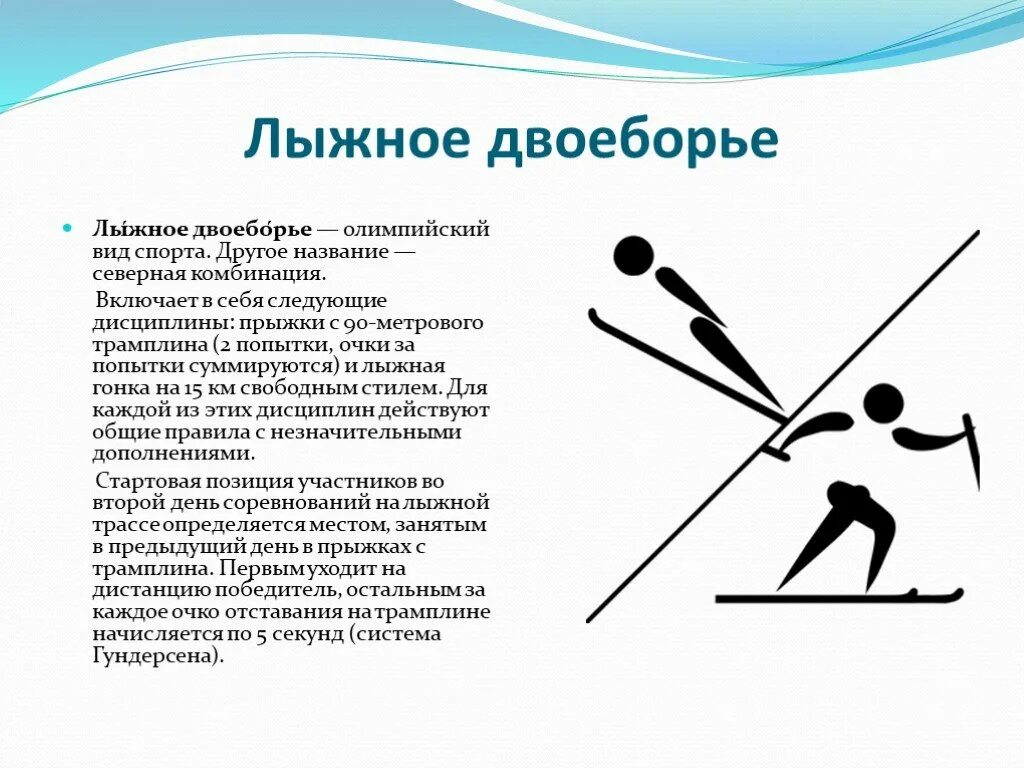 Лыжное двоеборье

Лы́жное двоебо́рье — олимпийский вид спорта. Другое название — северная комбинация.

Включает в себя следующие дисциплины: прыжки с 90-метрового трамплина (2 попытки, очки за попытки суммируются) и лыжная гонка на 15 км свободным стилем. Для каждой из этих дисциплин действуют общие правила с незначительными дополнениями.

Стартовая позиция участников во второй день соревнований на лыжной трассе определяется местом, занятым в предыдущий день в прыжках с трамплина. Первым уходит на дистанцию победитель, остальным за каждое очко отставания на трамплине начисляется по 5 секунд (система Гундерсена).